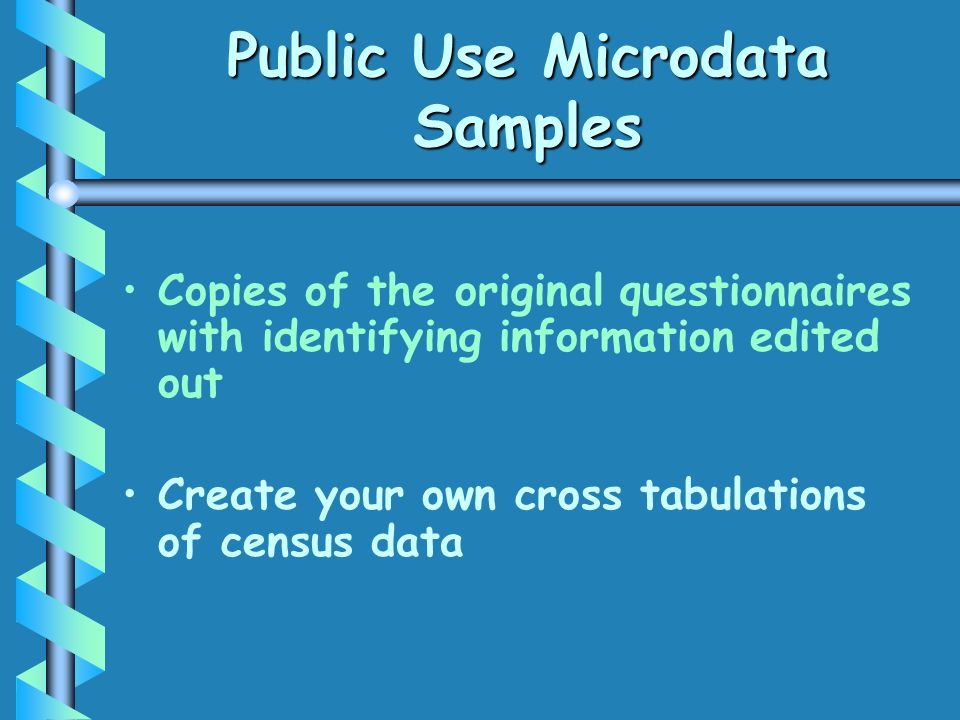 Public Use Microdata Samples

• Copies of the original questionnaires with identifying information edited out

• Create your own cross tabulations of census data